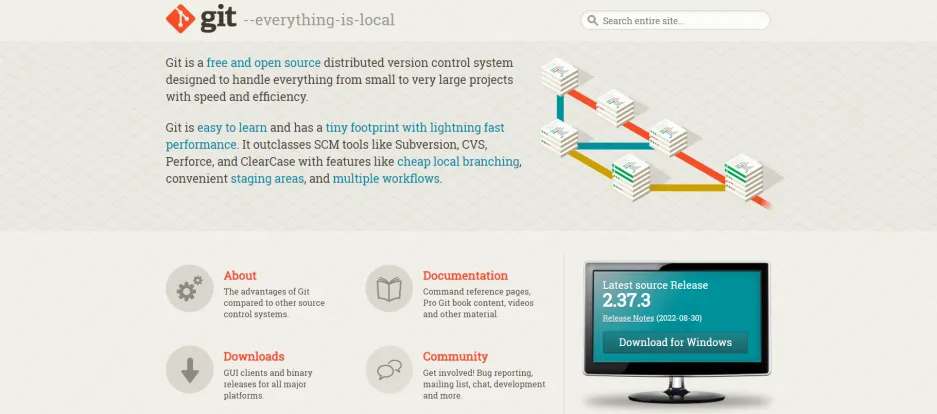 git --everything-is-local

Search entire site...

Git is a free and open source distributed version control system designed to handle everything from small to very large projects with speed and efficiency.

Git is easy to learn and has a tiny footprint with lightning fast performance. It outclasses SCM tools like Subversion, CVS, Perforce, and ClearCase with features like cheap local branching, convenient staging areas, and multiple workflows.

About
The advantages of Git compared to other source control systems.

Documentation
Command reference pages, Pro Git book content, videos and other material.

Downloads
GUI clients and binary releases for all major platforms.

Community
Get involved! Bug reporting, mailing list, chat, development and more.

Latest source Release
2.37.3
Release Notes (2022-08-30)
Download for Windows